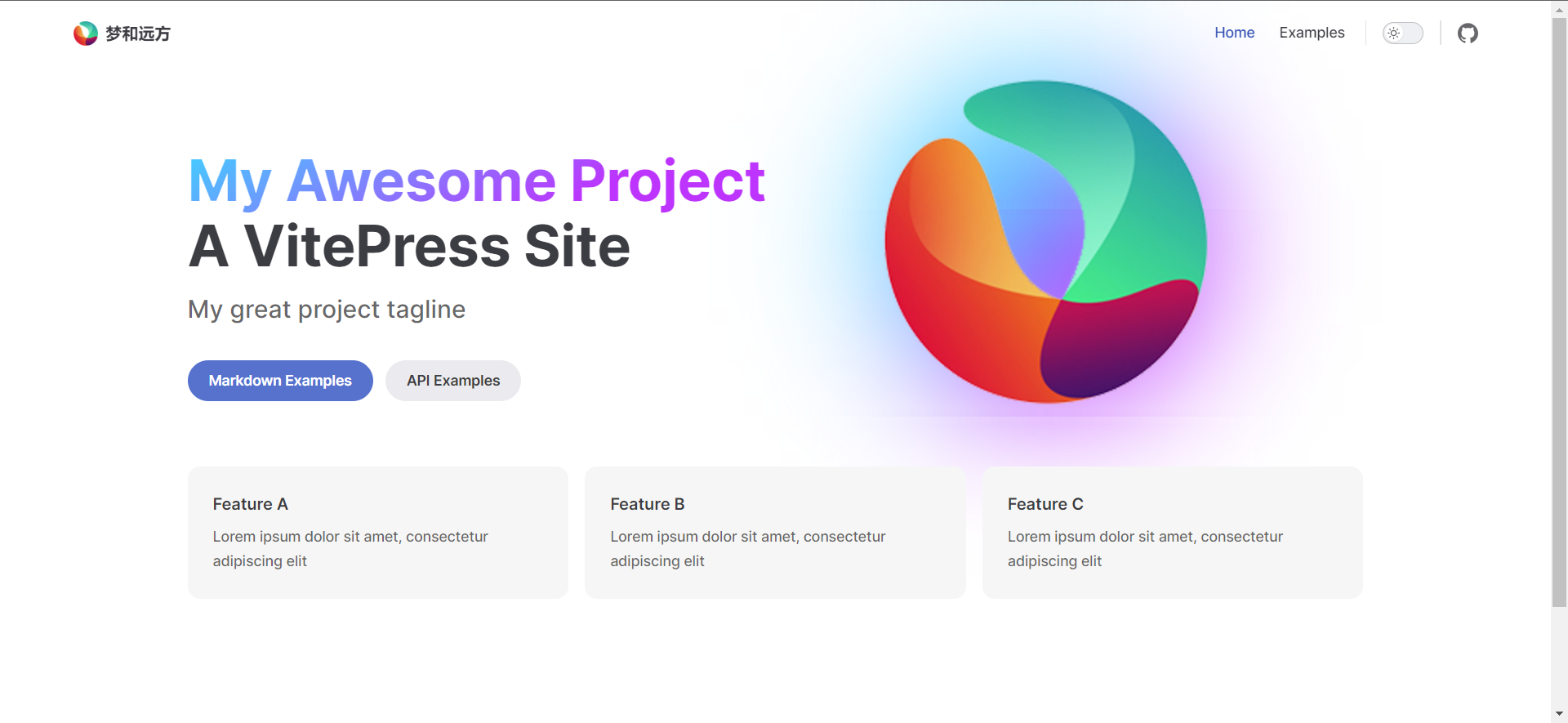 梦和远方

Home Examples

My Awesome Project
A VitePress Site

My great project tagline

Markdown Examples API Examples

Feature A

Lorem ipsum dolor sit amet, consectetur adipiscing elit

Feature B

Lorem ipsum dolor sit amet, consectetur adipiscing elit

Feature C

Lorem ipsum dolor sit amet, consectetur adipiscing elit